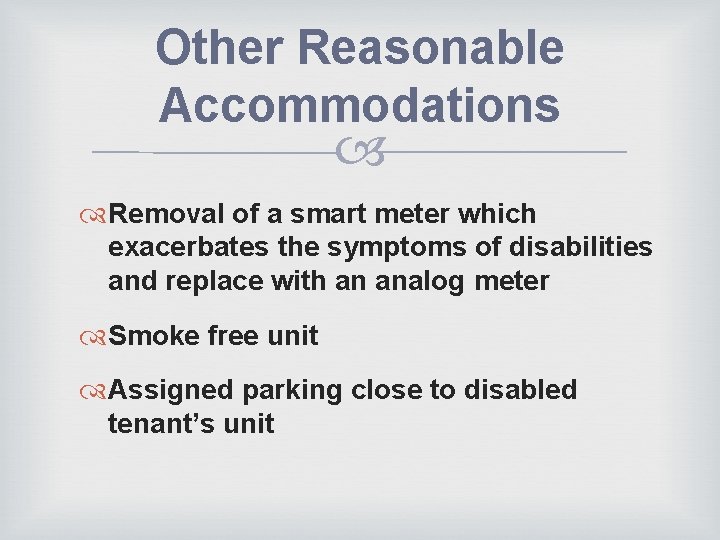 Other Reasonable Accommodations

Removal of a smart meter which exacerbates the symptoms of disabilities and replace with an analog meter

Smoke free unit

Assigned parking close to disabled tenant's unit